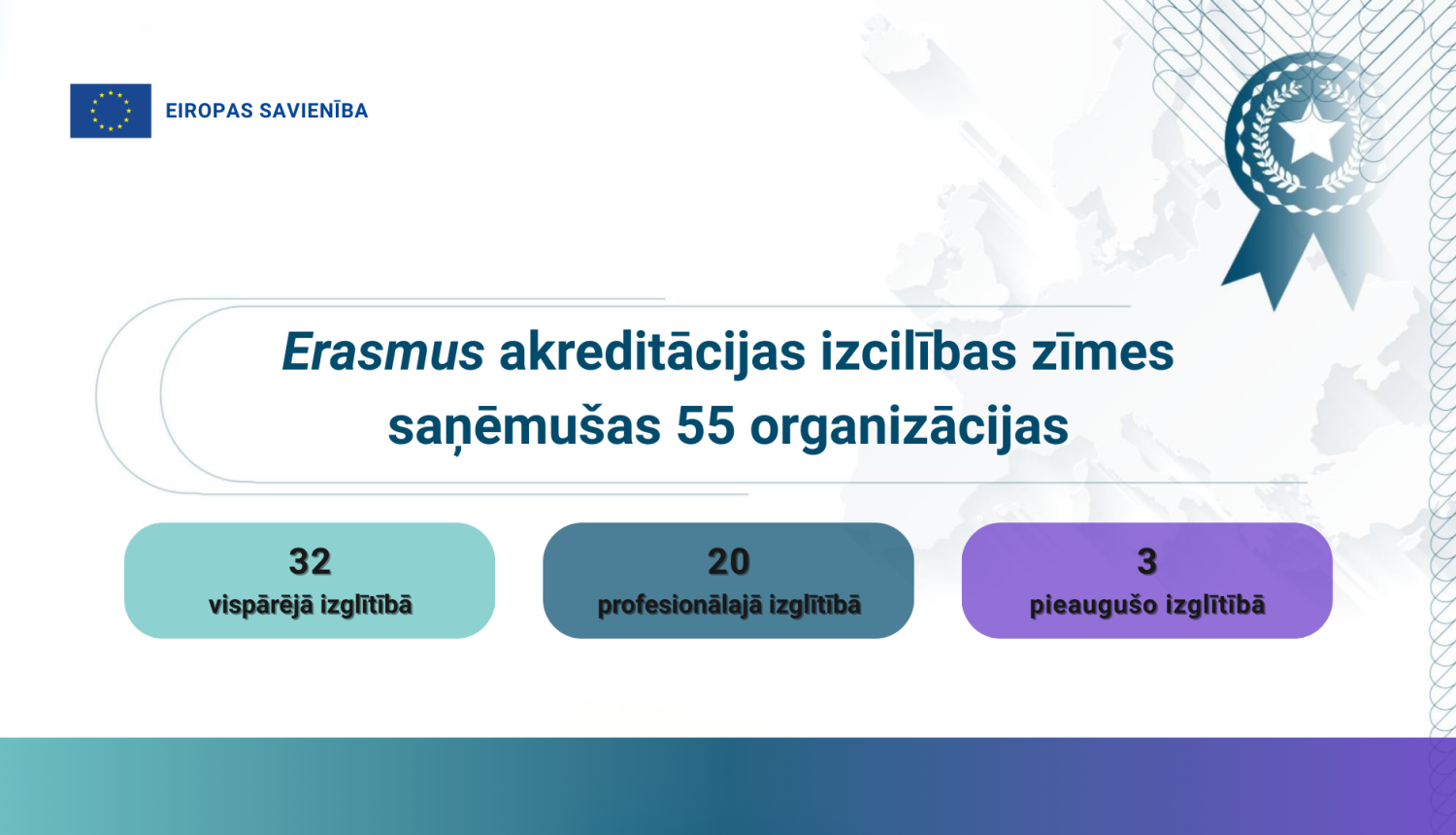 EIROPAS SAVIENĪBA

Erasmus akreditācijas izcilības zīmes saņēmušas 55 organizācijas

32
vispārējā izglītībā

20
profesionālajā izglītībā

3
pieaugušo izglītībā